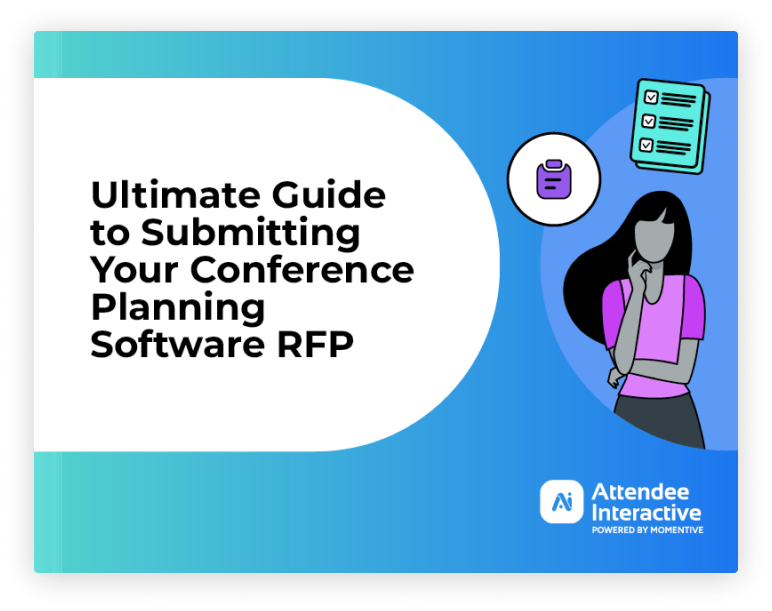 Ultimate Guide to Submitting Your Conference Planning Software RFP

Ai Attendee Interactive
POWERED BY MOMENTIVE